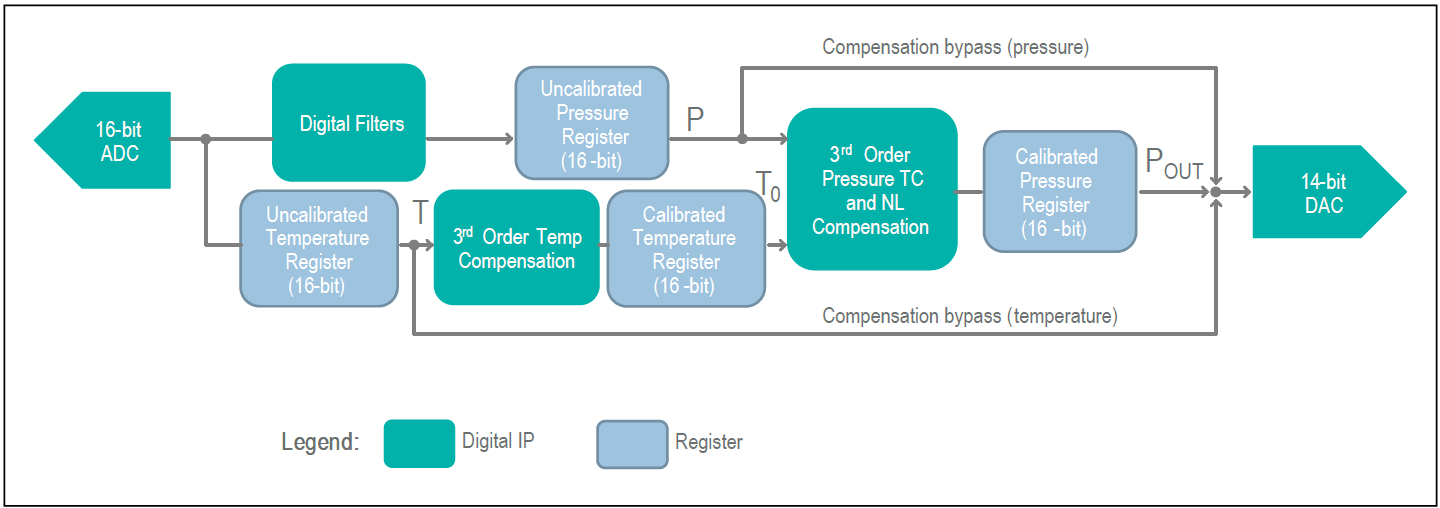 Compensation bypass (pressure)

16-bit ADC

Digital Filters

Uncalibrated Pressure Register (16 -bit)

P

$3^{rd}$ Order Pressure TC and NL Compensation

Calibrated Pressure Register (16 -bit)

$P_{OUT}$

14-bit DAC

Uncalibrated Temperature Register (16-bit)

T

$3^{rd}$ Order Temp Compensation

Calibrated Temperature Register (16 -bit)

$T_0$

Compensation bypass (temperature)

Legend: Digital IP Register